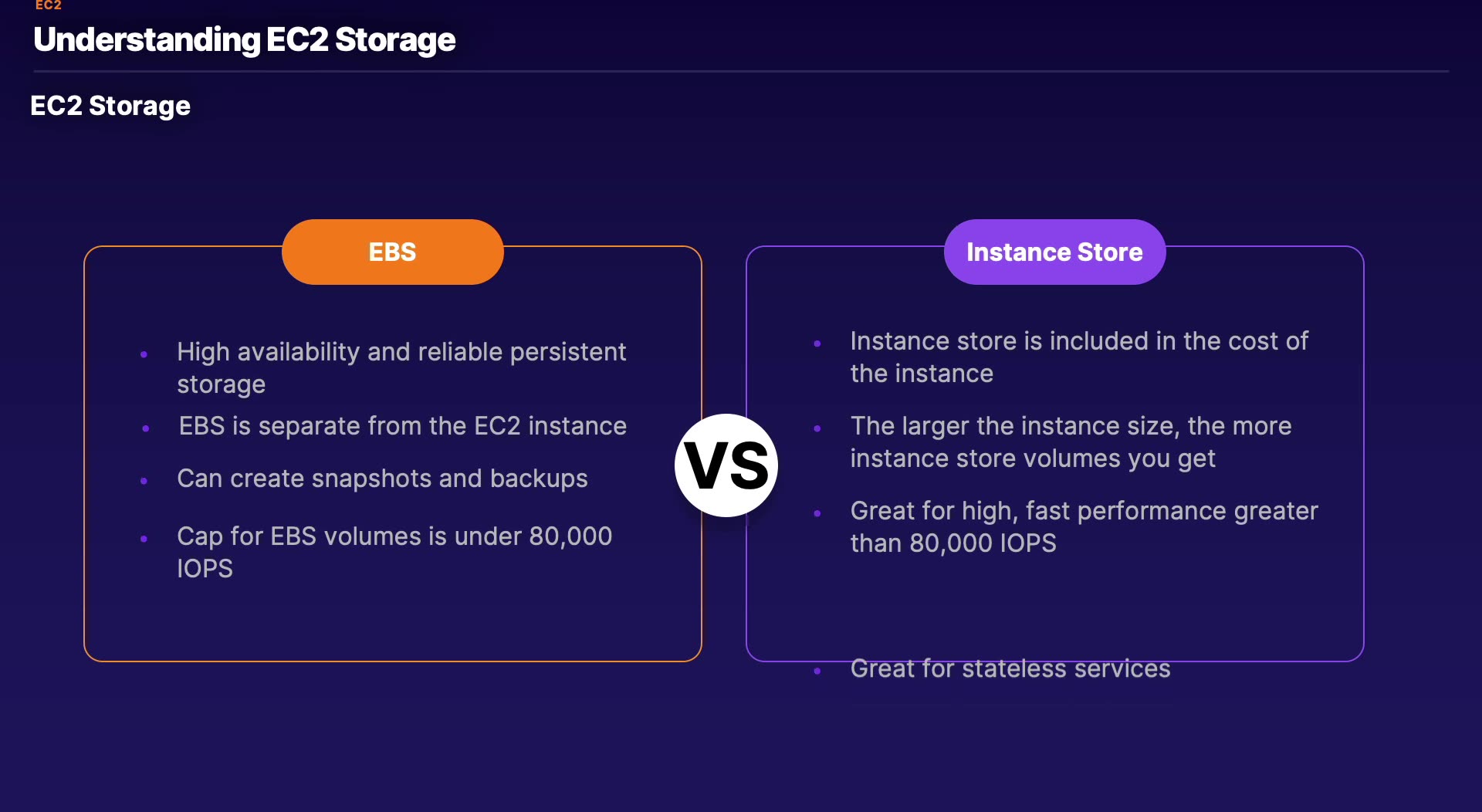 EC2

Understanding EC2 Storage

EC2 Storage

EBS

- High availability and reliable persistent storage
- EBS is separate from the EC2 instance
- Can create snapshots and backups
- Cap for EBS volumes is under 80,000 IOPS

VS

Instance Store

- Instance store is included in the cost of the instance
- The larger the instance size, the more instance store volumes you get
- Great for high, fast performance greater than 80,000 IOPS
- Great for stateless services